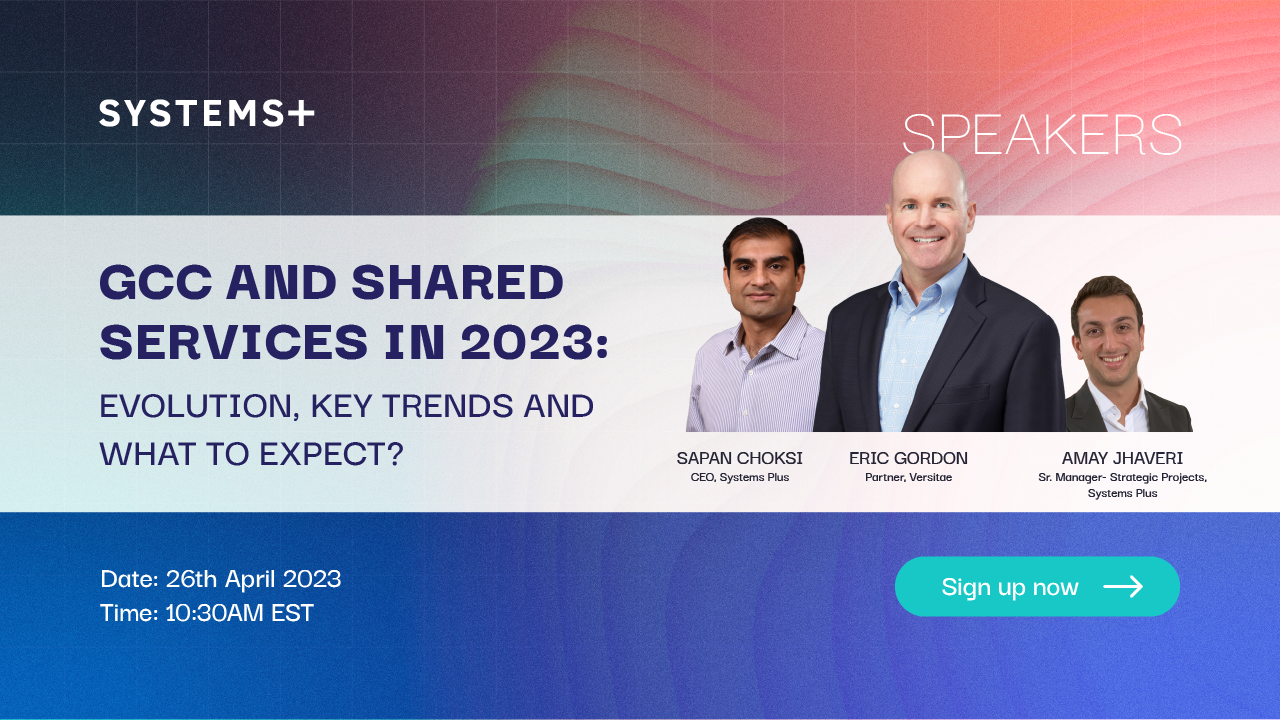 SYSTEMS+

SPEAKERS

GCC AND SHARED SERVICES IN 2023:

EVOLUTION, KEY TRENDS AND WHAT TO EXPECT?

SAPAN CHOKSI
CEO, Systems Plus

ERIC GORDON
Partner, Versitae

AMAY JHAVERI
Sr. Manager- Strategic Projects, Systems Plus

Date: 26th April 2023
Time: 10:30AM EST

Sign up now